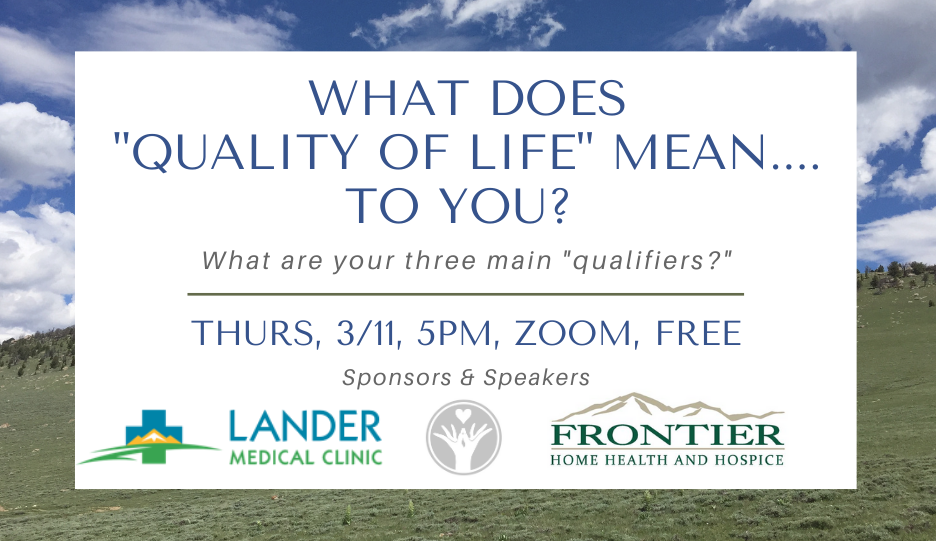 WHAT DOES "QUALITY OF LIFE" MEAN.... TO YOU?

What are your three main "qualifiers?"

THURS, 3/11, 5PM, ZOOM, FREE

Sponsors & Speakers

LANDER MEDICAL CLINIC

FRONTIER
HOME HEALTH AND HOSPICE